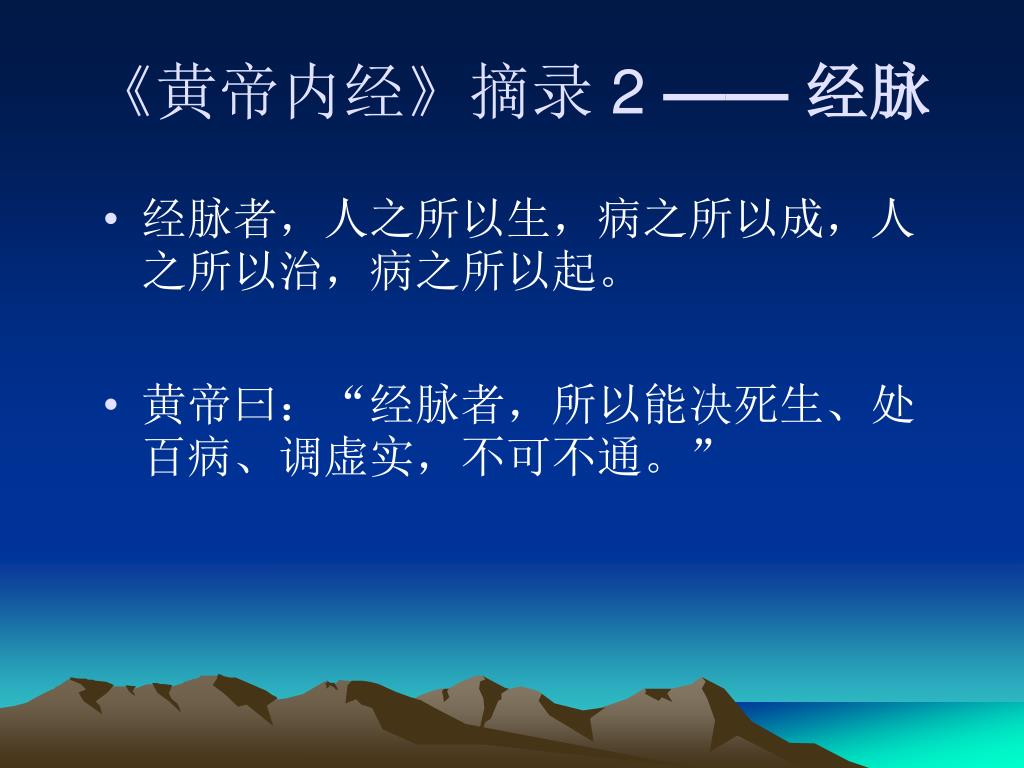 《黄帝内经》摘录 2 —— 经脉

• 经脉者，人之所以生，病之所以成，人之所以治，病之所以起。

• 黄帝曰：“经脉者，所以能决死生、处百病、调虚实，不可不通。”